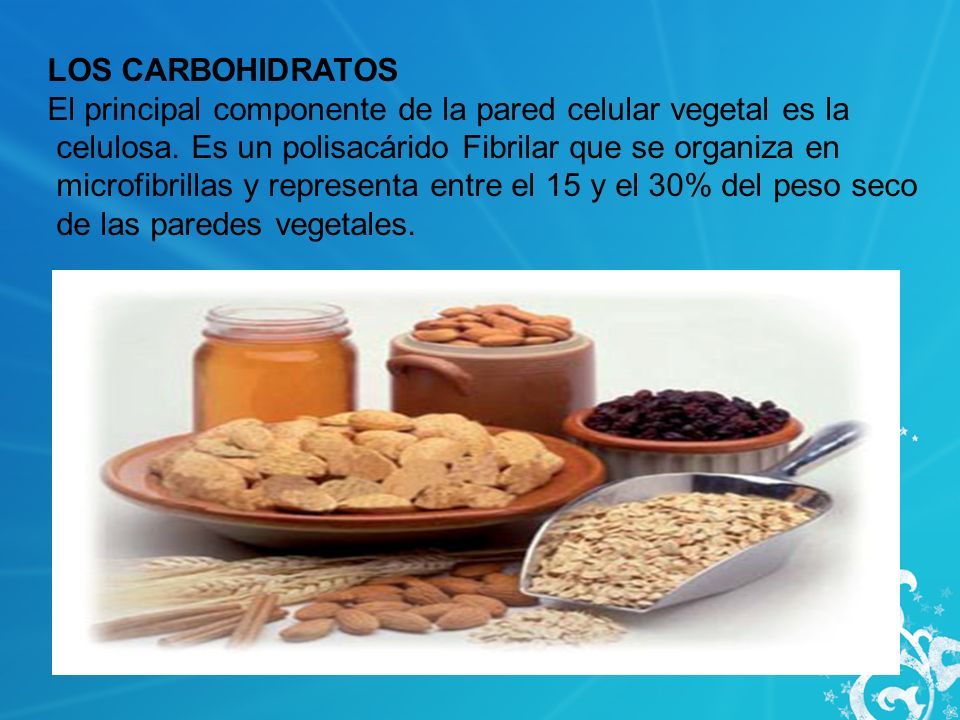 LOS CARBOHIDRATOS
El principal componente de la pared celular vegetal es la celulosa. Es un polisacárido Fibrilar que se organiza en microfibrillas y representa entre el 15 y el 30% del peso seco de las paredes vegetales.